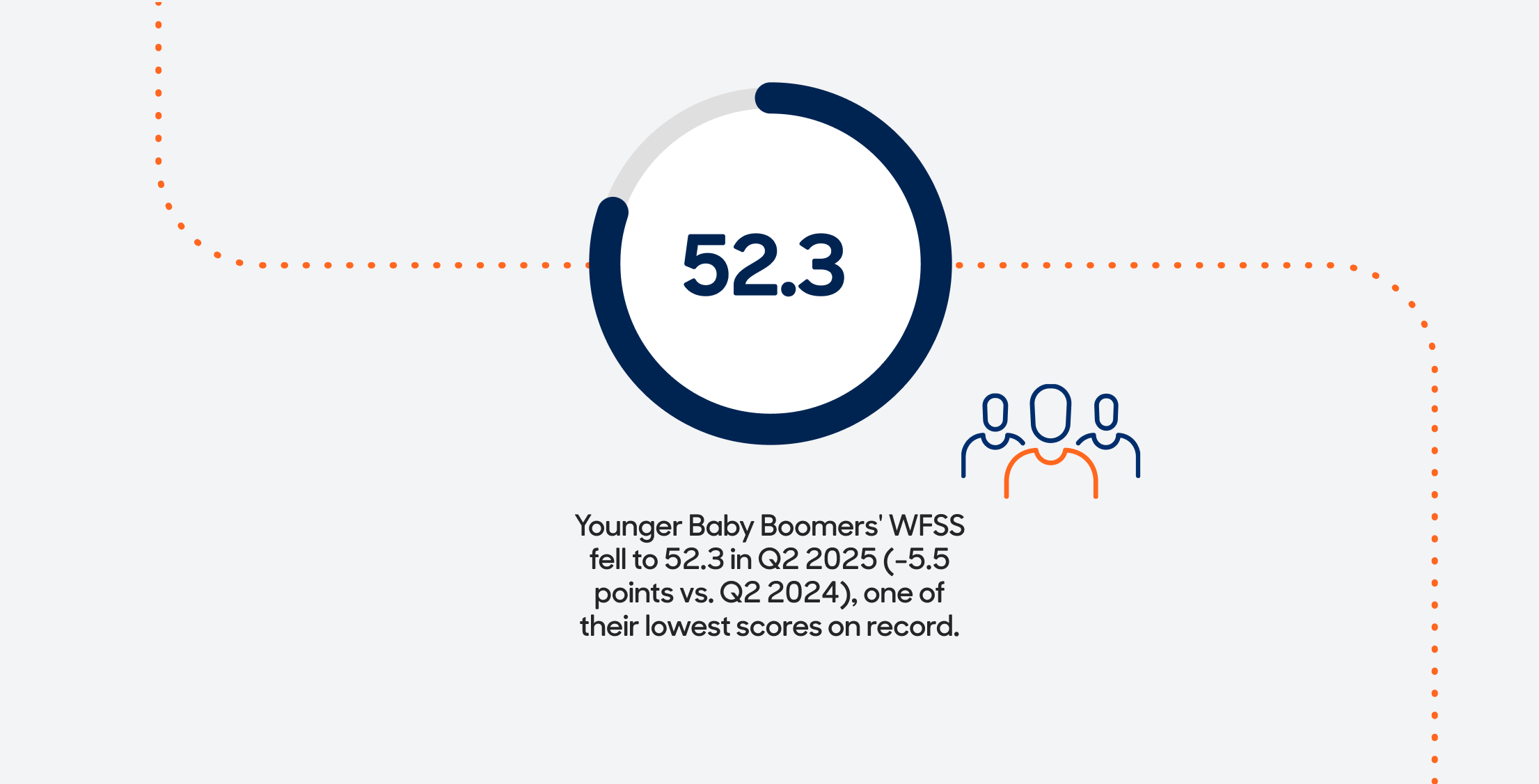 52.3

Younger Baby Boomers' WFSS fell to 52.3 in Q2 2025 (-5.5 points vs. Q2 2024), one of their lowest scores on record.